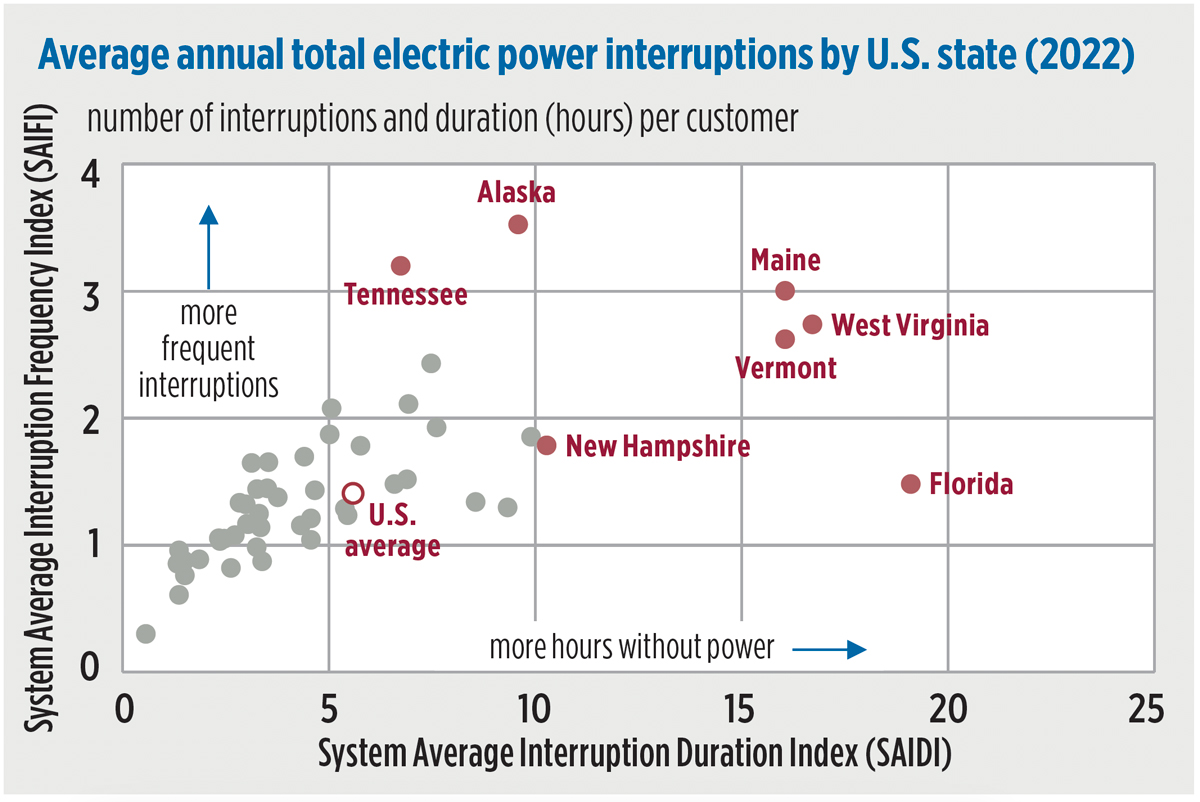 Average annual total electric power interruptions by U.S. state (2022)

number of interruptions and duration (hours) per customer

System Average Interruption Frequency Index (SAIFI)

4
3
2
1
0

more frequent interruptions

Alaska
Tennessee
Maine
West Virginia
Vermont
New Hampshire
Florida
U.S. average

more hours without power

0
5
10
15
20
25

System Average Interruption Duration Index (SAIDI)